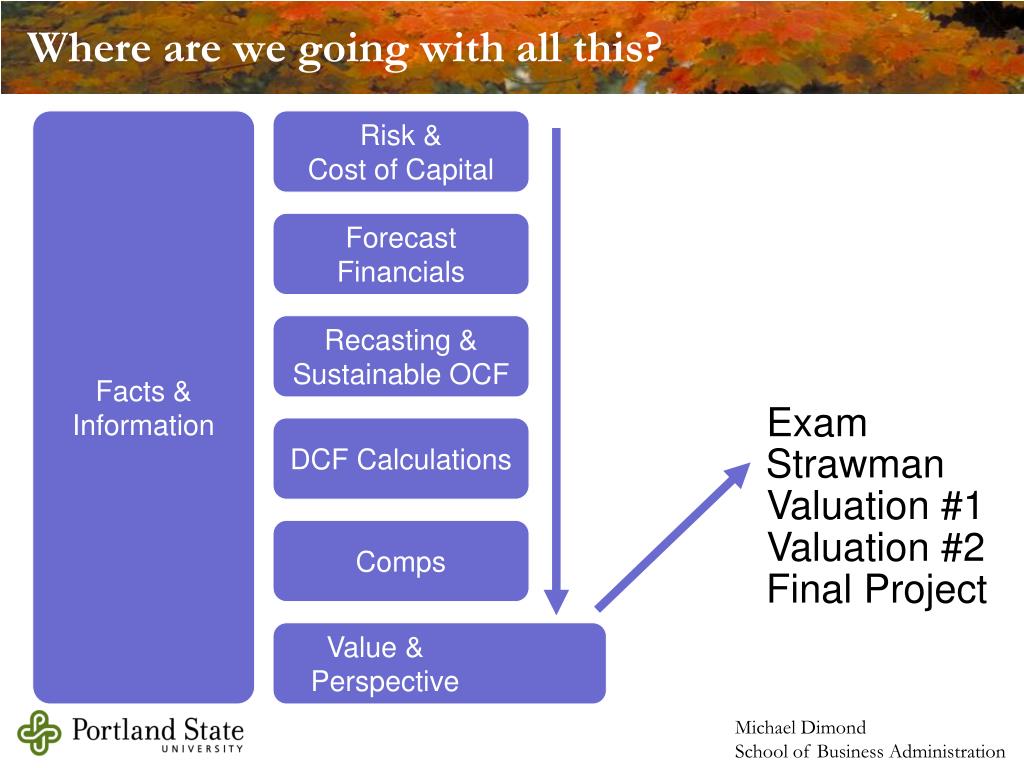 Where are we going with all this?

Facts & Information

Risk & Cost of Capital

Forecast Financials

Recasting & Sustainable OCF

DCF Calculations

Comps

Value & Perspective

Exam
Strawman
Valuation #1
Valuation #2
Final Project

Portland State UNIVERSITY

Michael Dimond
School of Business Administration